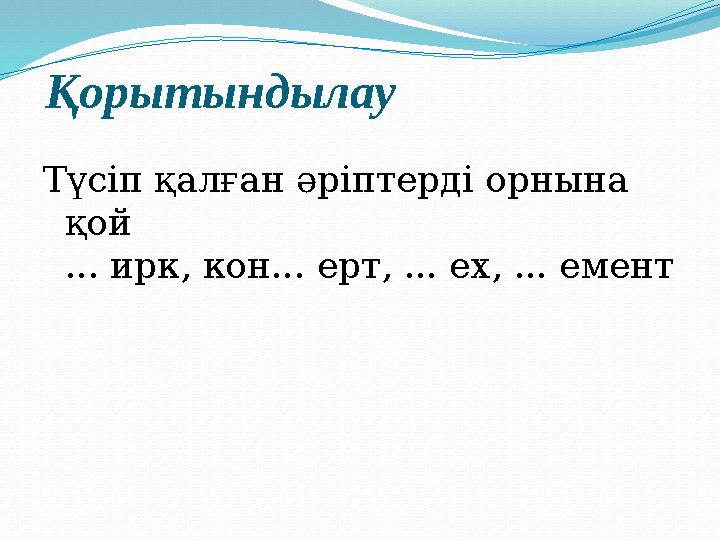 Қорытындылау

Түсіп қалған әріптерді орнына қой

... ирк, кон... ерт, ... ех, ... емент